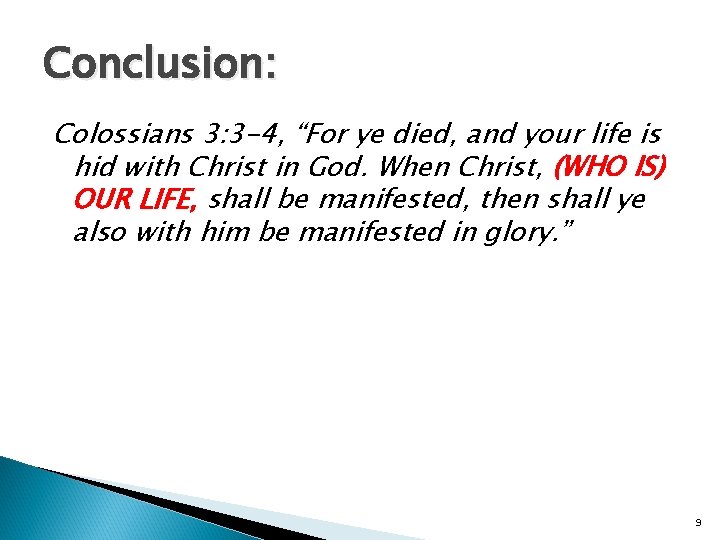 Conclusion:

Colossians 3:3-4, “For ye died, and your life is hid with Christ in God. When Christ, (WHO IS) OUR LIFE, shall be manifested, then shall ye also with him be manifested in glory.”

9